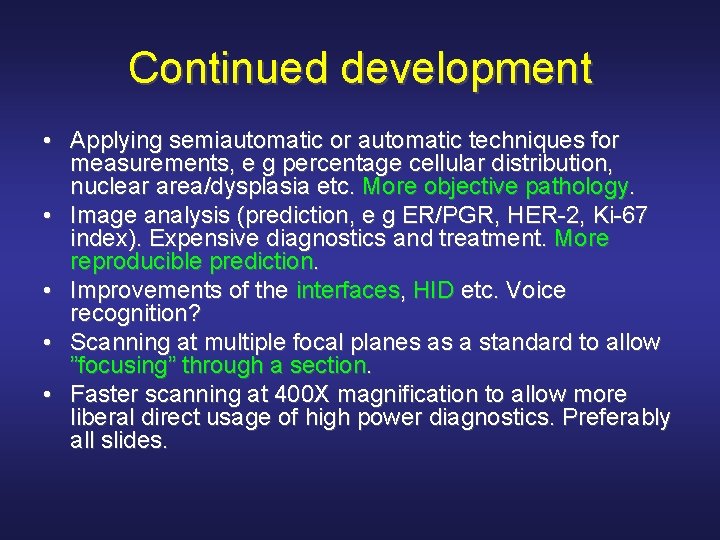 Continued development

• Applying semiautomatic or automatic techniques for measurements, e g percentage cellular distribution, nuclear area/dysplasia etc. More objective pathology.
• Image analysis (prediction, e g ER/PGR, HER-2, Ki-67 index). Expensive diagnostics and treatment. More reproducible prediction.
• Improvements of the interfaces, HID etc. Voice recognition?
• Scanning at multiple focal planes as a standard to allow ”focusing” through a section.
• Faster scanning at 400X magnification to allow more liberal direct usage of high power diagnostics. Preferably all slides.